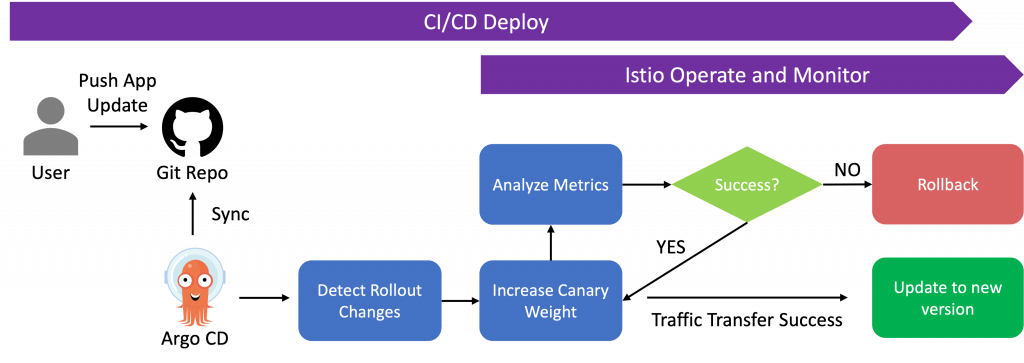 CI/CD Deploy

Istio Operate and Monitor

Push App Update

User

Git Repo

Sync

Argo CD

Detect Rollout Changes

Increase Canary Weight

Analyze Metrics

Success?

NO

Rollback

YES

Traffic Transfer Success

Update to new version